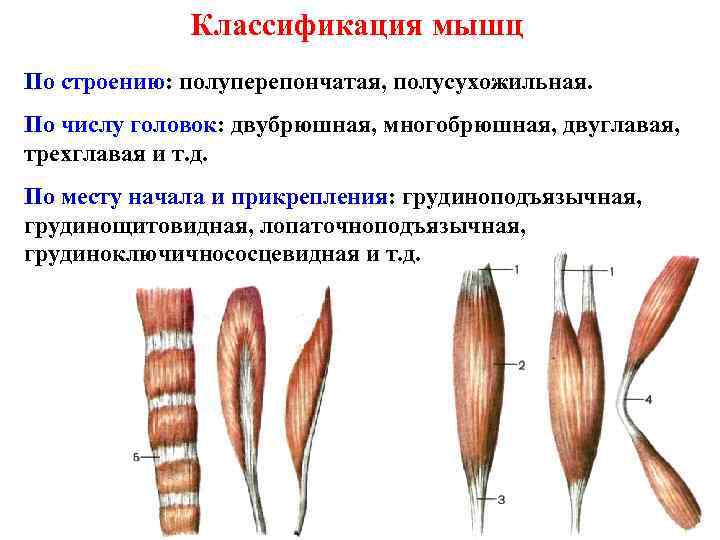 Классификация мышц

По строению: полуперепончатая, полусухожильная.

По числу головок: двубрюшная, многобрюшная, двуглавая, трехглавая и т.д.

По месту начала и прикрепления: грудиноподъязычная, грудинощитовидная, лопаточноподъязычная, грудиноключичнососцевидная и т.д.

5

1

2

3

1

4